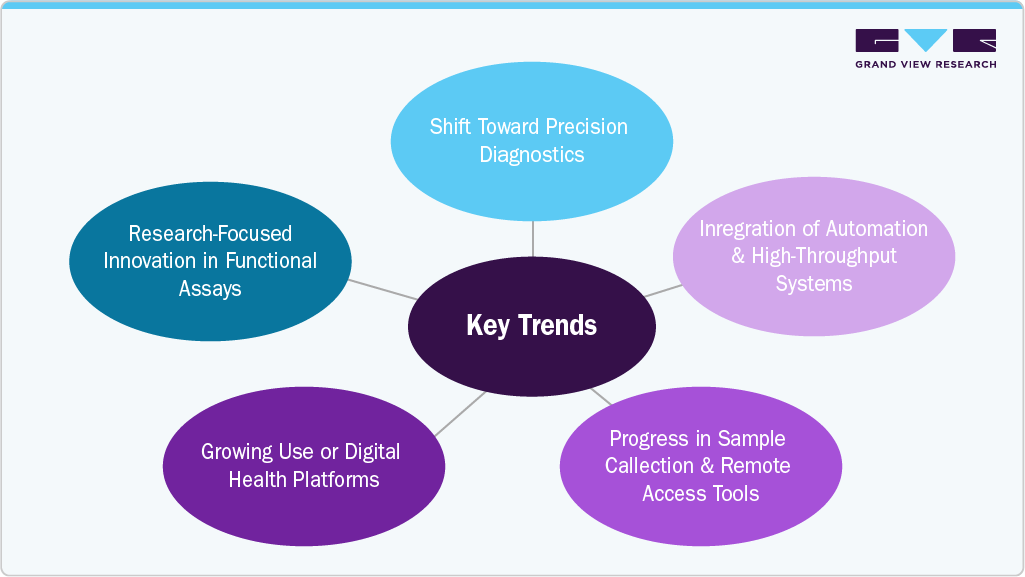 GRAND VIEW RESEARCH

Shift Toward Precision Diagnostics

Research-Focused Innovation in Functional Assays

Inregration of Automation & High-Throughput Systems

Key Trends

Growing Use or Digital Health Platforms

Progress in Sample Callection & Remote Access Tools